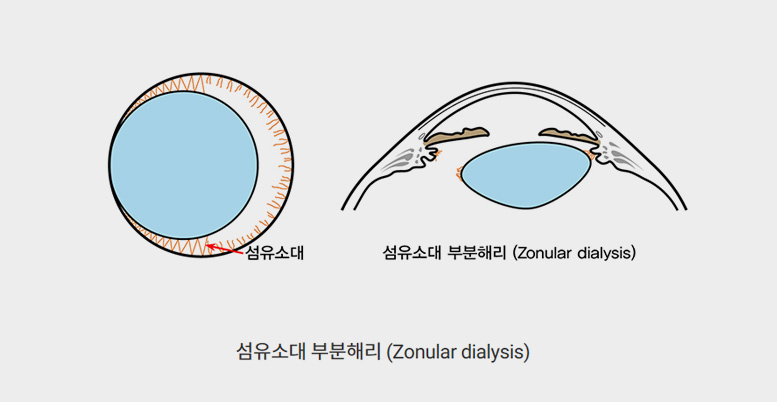 섬유소대

섬유소대 부분해리 (Zonular dialysis)

섬유소대 부분해리 (Zonular dialysis)